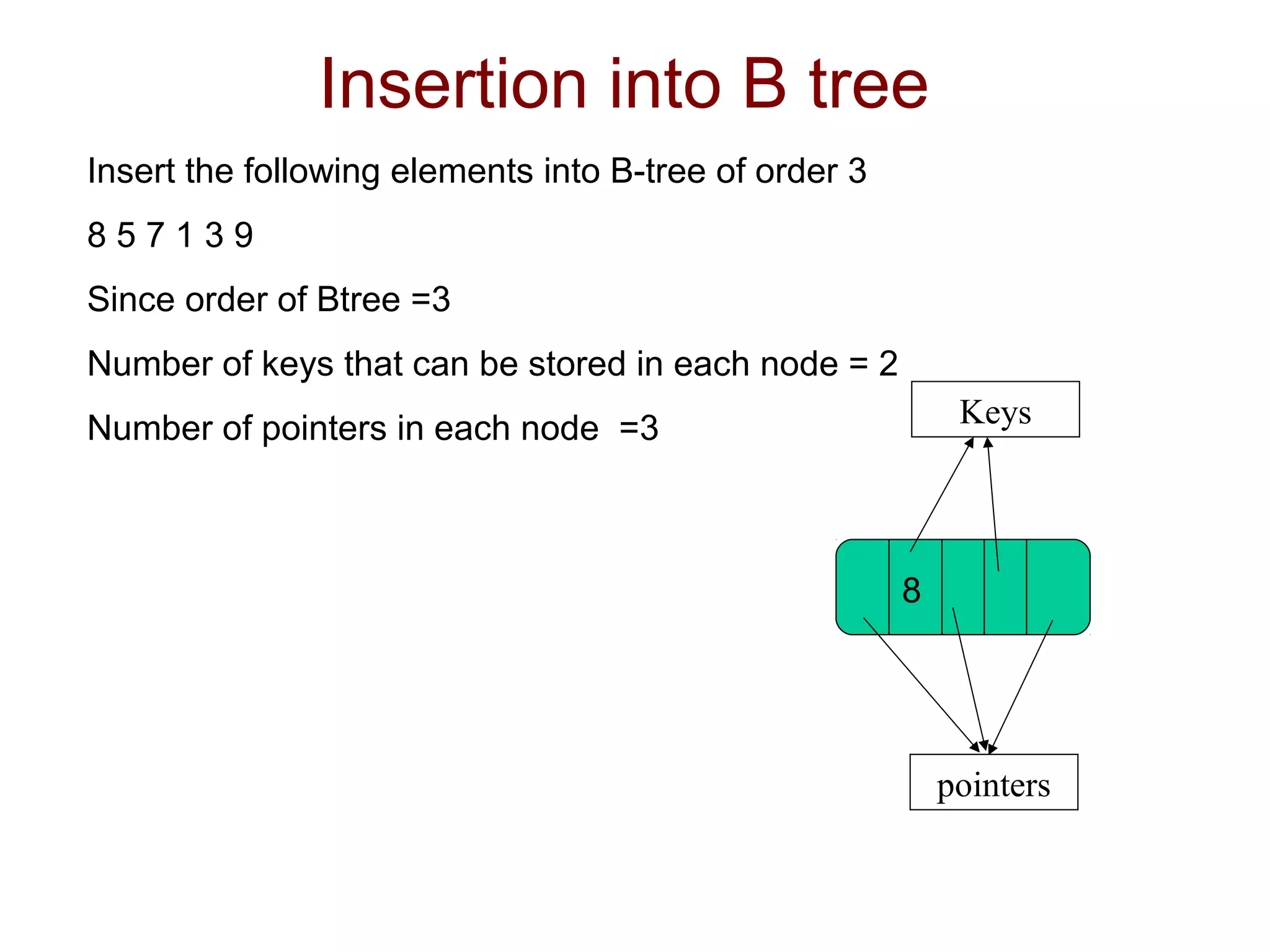 Insertion into B tree

Insert the following elements into B-tree of order 3

8 5 7 1 3 9

Since order of Btree =3

Number of keys that can be stored in each node = 2

Number of pointers in each node =3

Keys

8

pointers